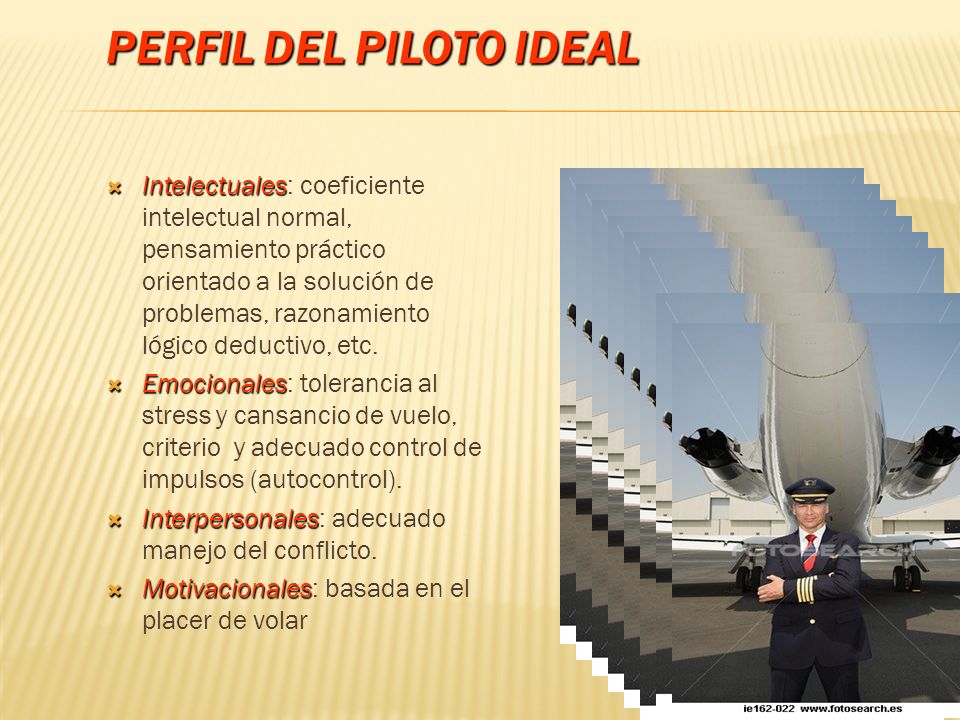 PERFIL DEL PILOTO IDEAL

Intelectuales: coeficiente intelectual normal, pensamiento práctico orientado a la solución de problemas, razonamiento lógico deductivo, etc.

Emocionales: tolerancia al stress y cansancio de vuelo, criterio y adecuado control de impulsos (autocontrol).

Interpersonales: adecuado manejo del conflicto.

Motivacionales: basada en el placer de volar

FOTOSEARCH

FOTOSEARCH

ie162-022 www.fotosearch.es